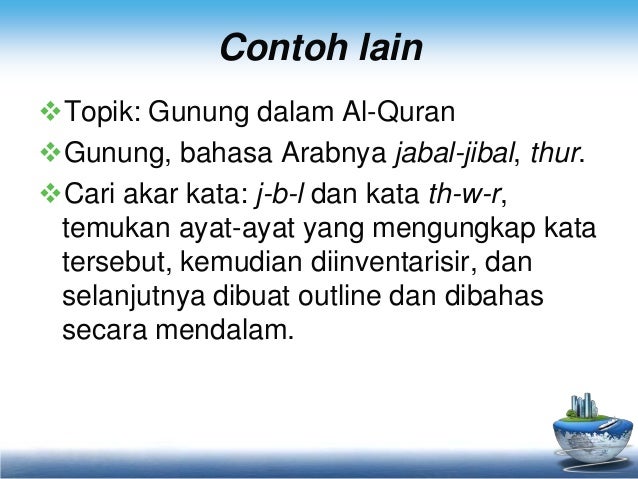 Contoh lain

❖Topik: Gunung dalam Al-Quran

❖Gunung, bahasa Arabnya jabal-jibal, thur.

❖Cari akar kata: j-b-l dan kata th-w-r, temukan ayat-ayat yang mengungkap kata tersebut, kemudian diinventarisir, dan selanjutnya dibuat outline dan dibahas secara mendalam.